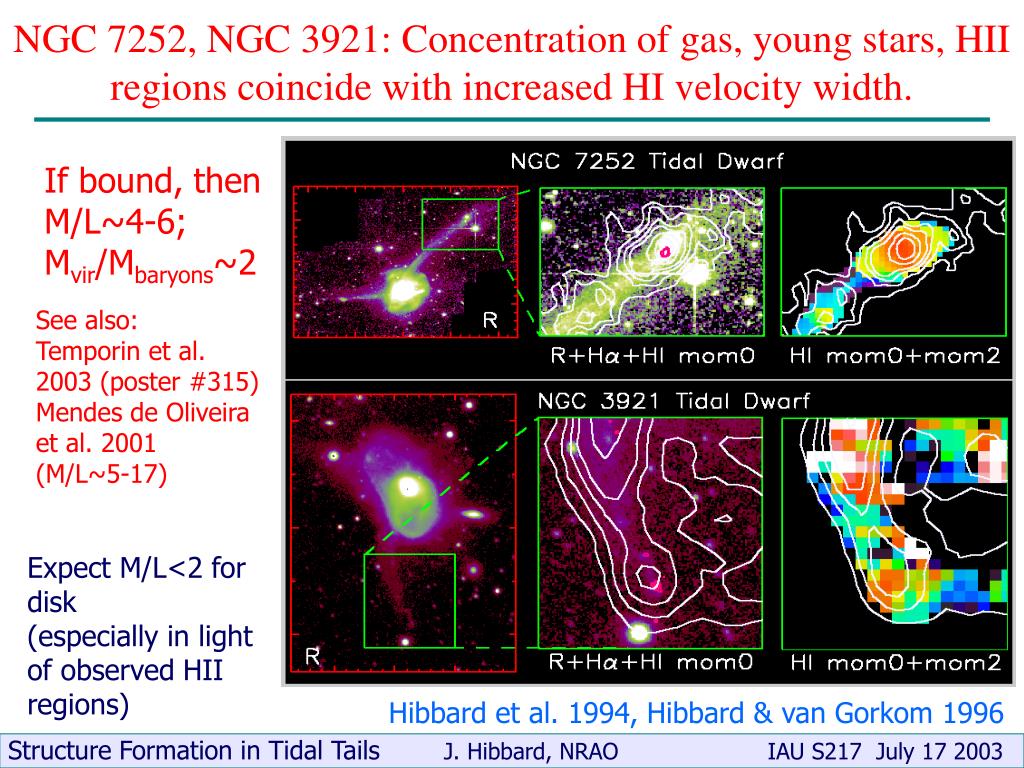 NGC 7252, NGC 3921: Concentration of gas, young stars, HII regions coincide with increased HI velocity width.

If bound, then M/L~4-6; $M_{vir}/M_{baryons}$~2

See also: Temporin et al. 2003 (poster #315) Mendes de Oliveira et al. 2001 (M/L~5-17)

Expect M/L<2 for disk (especially in light of observed HII regions)

NGC 7252 Tidal Dwarf

R

R+Hα+HI mom0

HI mom0+mom2

NGC 3921 Tidal Dwarf

R

R+Hα+HI mom0

HI mom0+mom2

Hibbard et al. 1994, Hibbard & van Gorkom 1996

Structure Formation in Tidal Tails J. Hibbard, NRAO IAU S217 July 17 2003